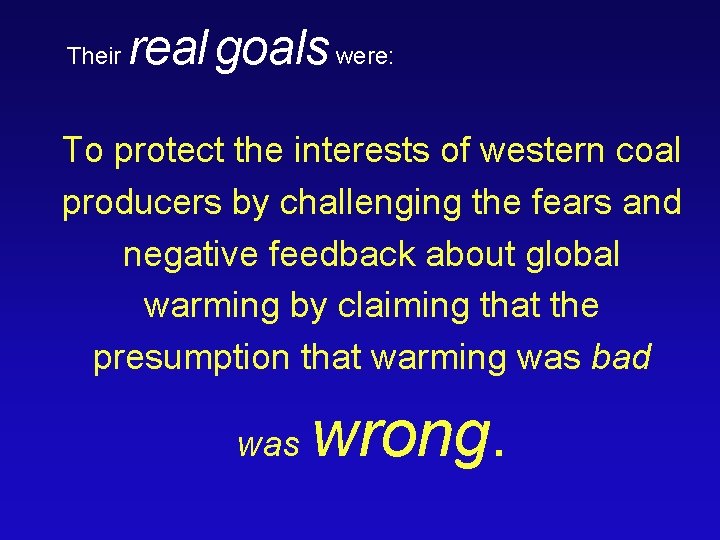 Their real goals were:

To protect the interests of western coal producers by challenging the fears and negative feedback about global warming by claiming that the presumption that warming was bad was wrong.